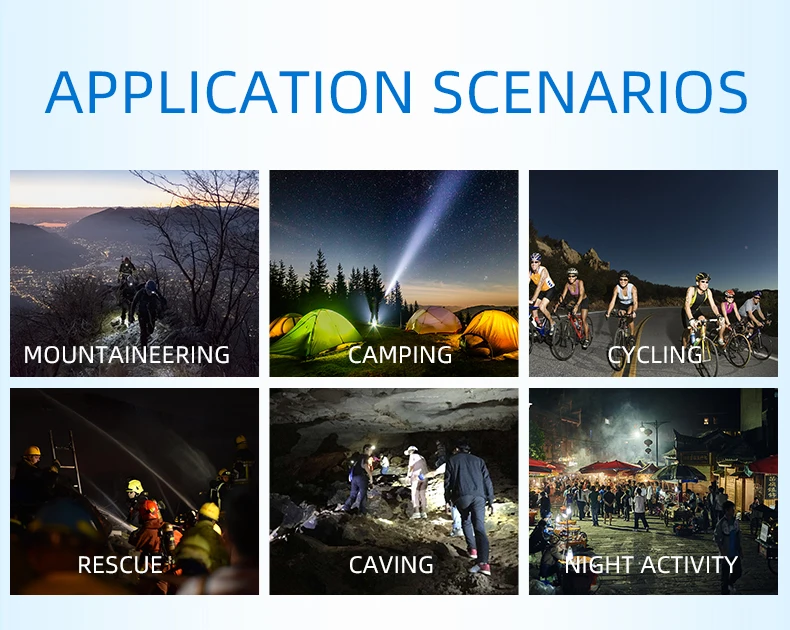 APPLICATION SCENARIOS

MOUNTAINEERING

CAMPING

CYCLING

RESCUE

CAVING

NIGHT ACTIVITY